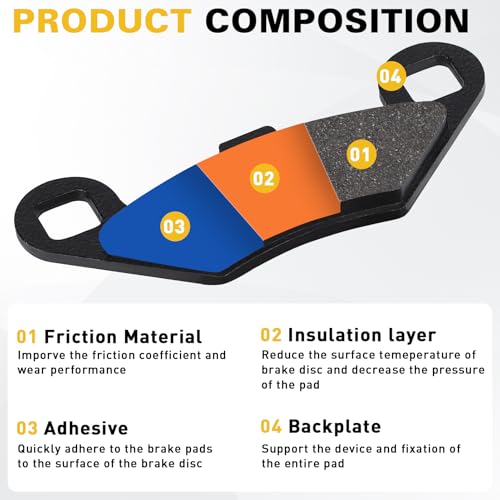 PRODUCT COMPOSITION

04

01

02

03

01 Friction Material
Imporve the friction coefficient and wear performance

02 Insulation layer
Reduce the surface temeperature of brake disc and decrease the pressure of the pad

03 Adhesive
Quickly adhere to the brake pads to the surface of the brake disc

04 Backplate
Support the device and fixation of the entire pad